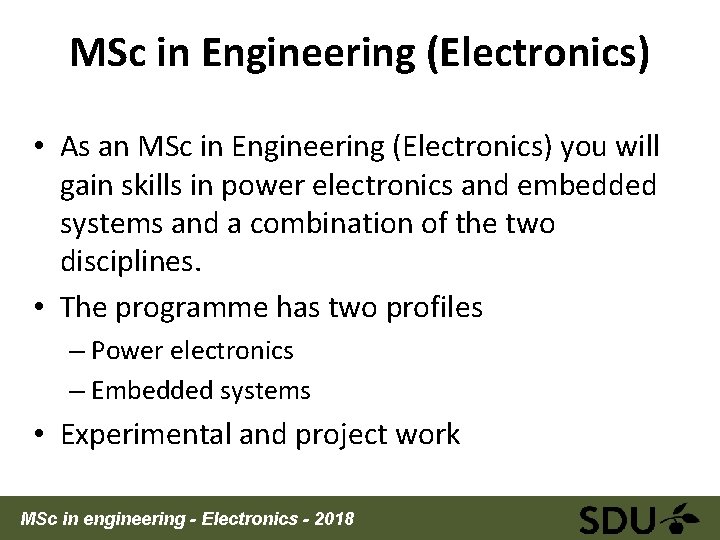 MSc in Engineering (Electronics)

• As an MSc in Engineering (Electronics) you will gain skills in power electronics and embedded systems and a combination of the two disciplines.

• The programme has two profiles
– Power electronics
– Embedded systems

• Experimental and project work

MSc in engineering - Electronics - 2018

SDU